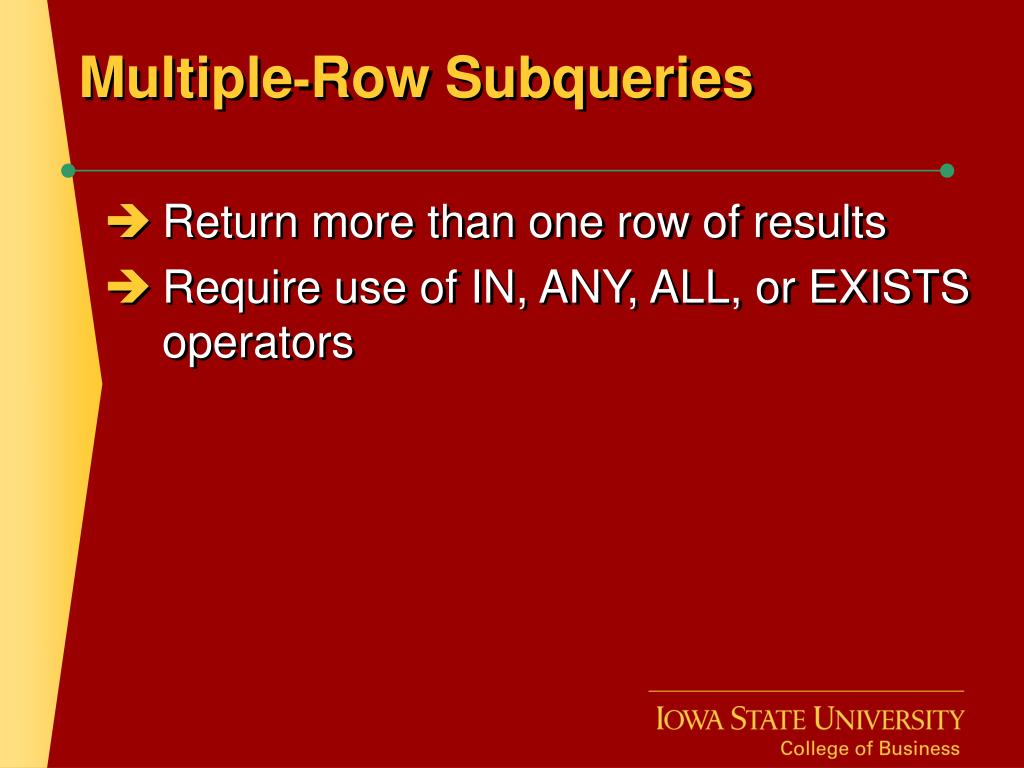 Multiple-Row Subqueries

➔ Return more than one row of results

➔ Require use of IN, ANY, ALL, or EXISTS operators

IOWA STATE UNIVERSITY
College of Business